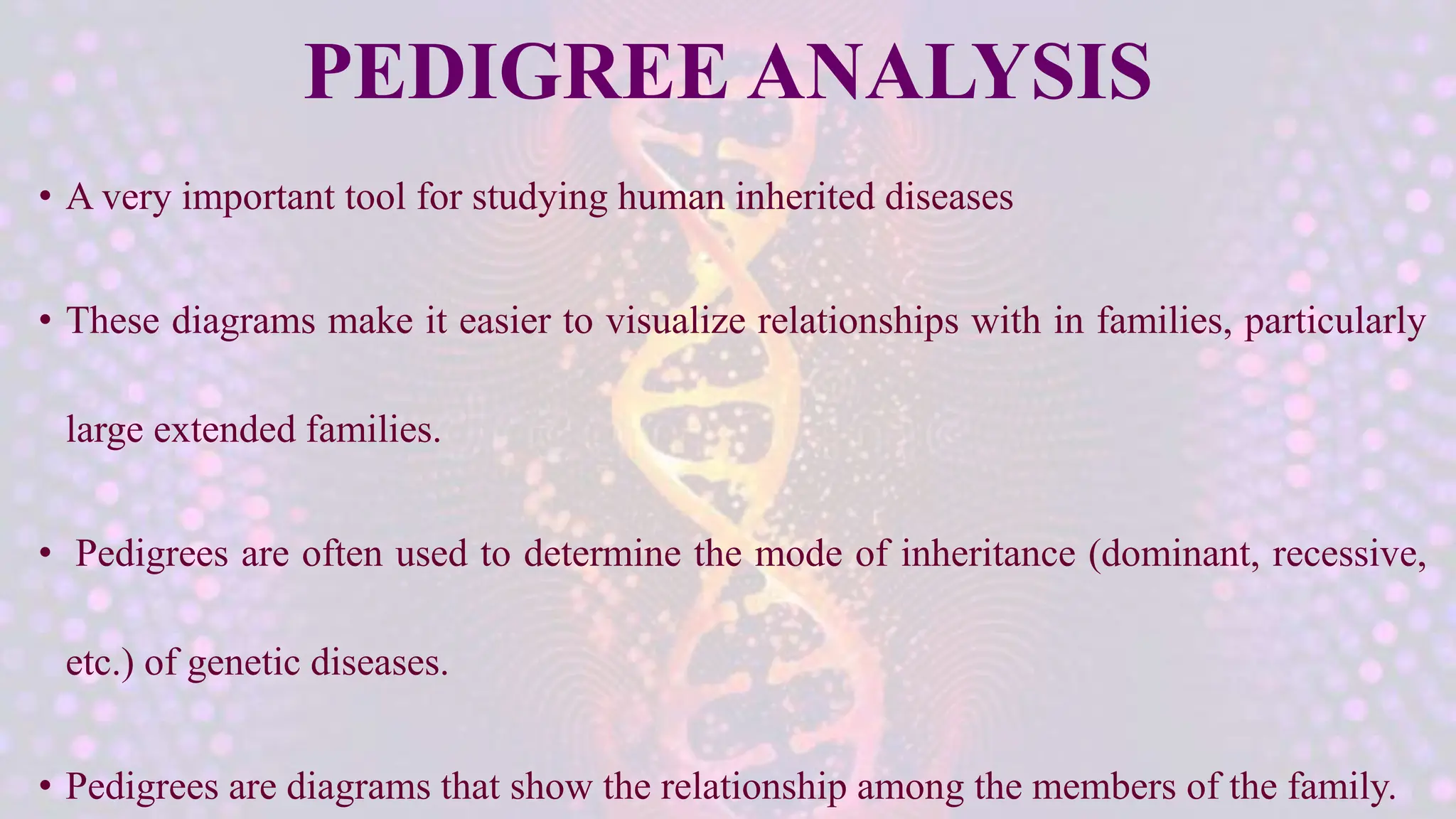 PEDIGREE ANALYSIS

• A very important tool for studying human inherited diseases

• These diagrams make it easier to visualize relationships with in families, particularly large extended families.

• Pedigrees are often used to determine the mode of inheritance (dominant, recessive, etc.) of genetic diseases.

• Pedigrees are diagrams that show the relationship among the members of the family.